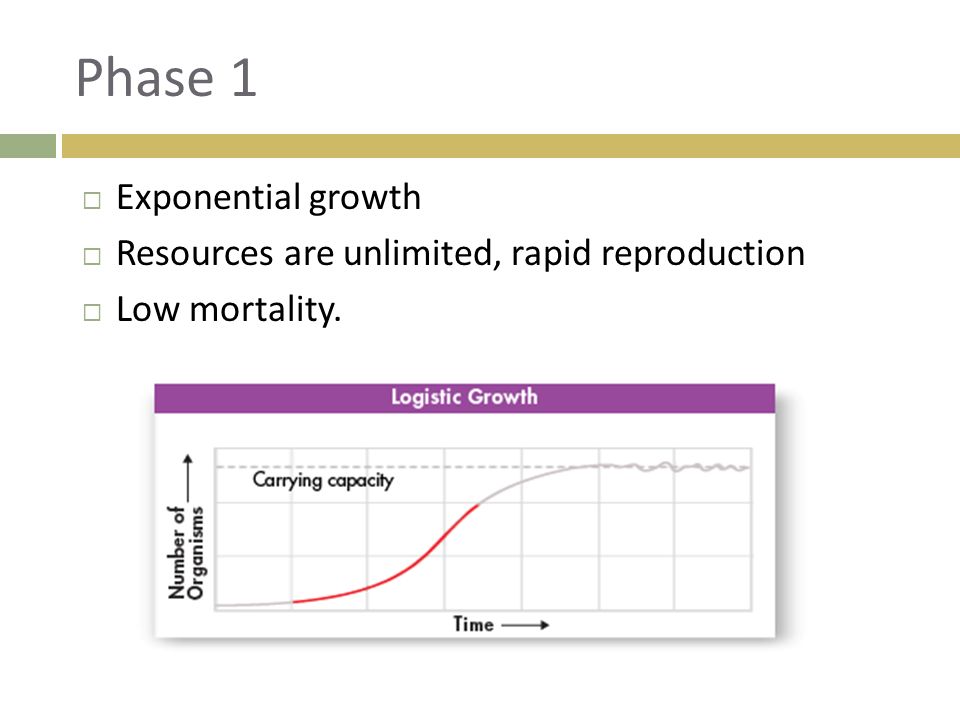 Phase 1

□ Exponential growth
□ Resources are unlimited, rapid reproduction
□ Low mortality.

Logistic Growth

Carrying capacity

Number of Organisms

Time